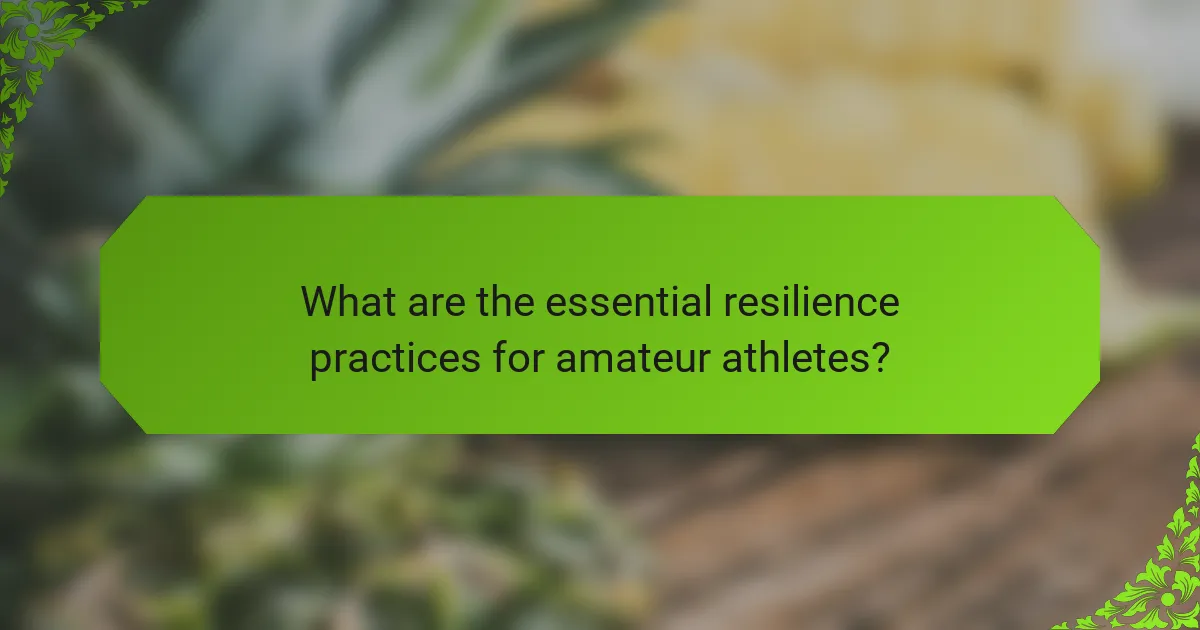 What are the essential resilience practices for amateur athletes?